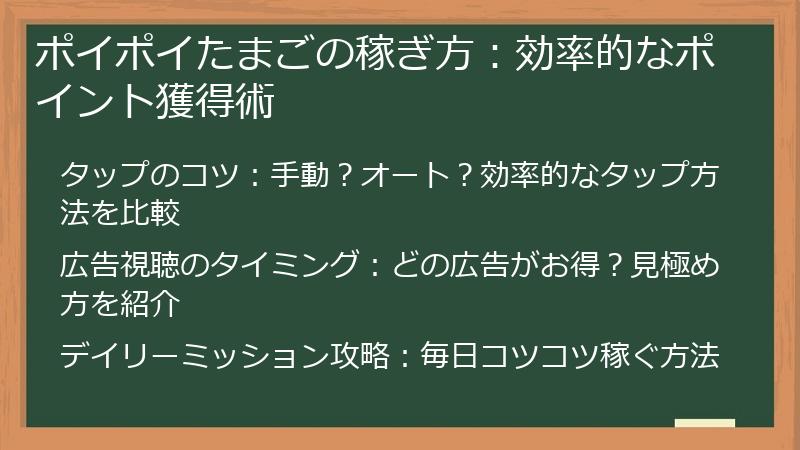 ポイポイたまごの稼ぎ方：効率的なポイント獲得術

タップのコツ：手動？オート？効率的なタップ方法を比較

広告視聴のタイミング：どの広告がお得？見極め方を紹介

デイリーミッション攻略：毎日コツコツ稼ぐ方法